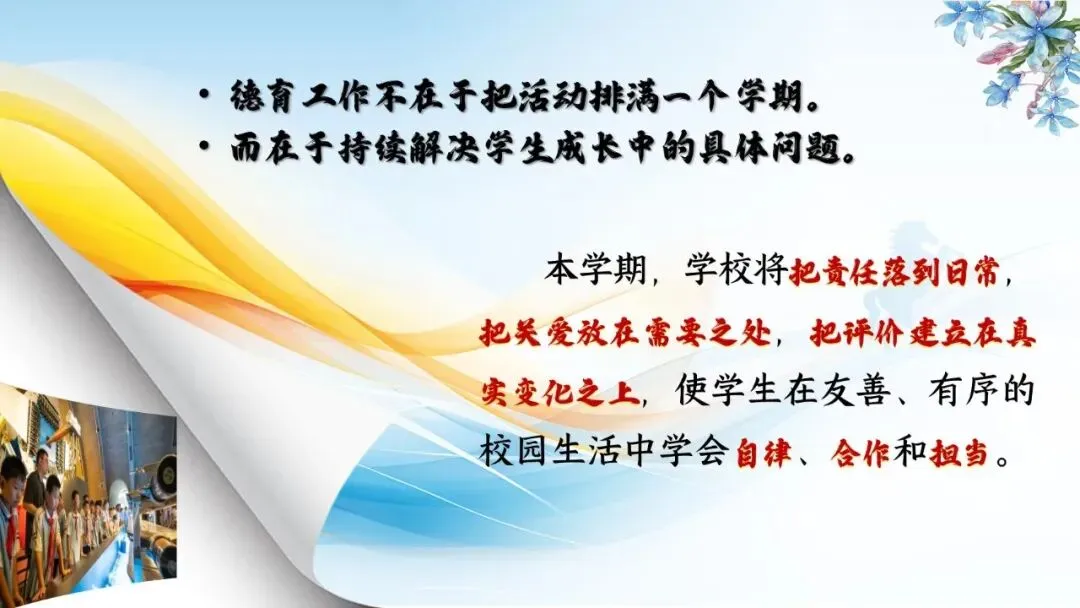 • 德育工作不在于把活动排满一个学期。
• 而在于持续解决学生成长中的具体问题。

本学期，学校将把责任落到日常，把关爱放在需要之处，把评价建立在真实变化之上，使学生在友善、有序的校园生活中学会自律、合作和担当。